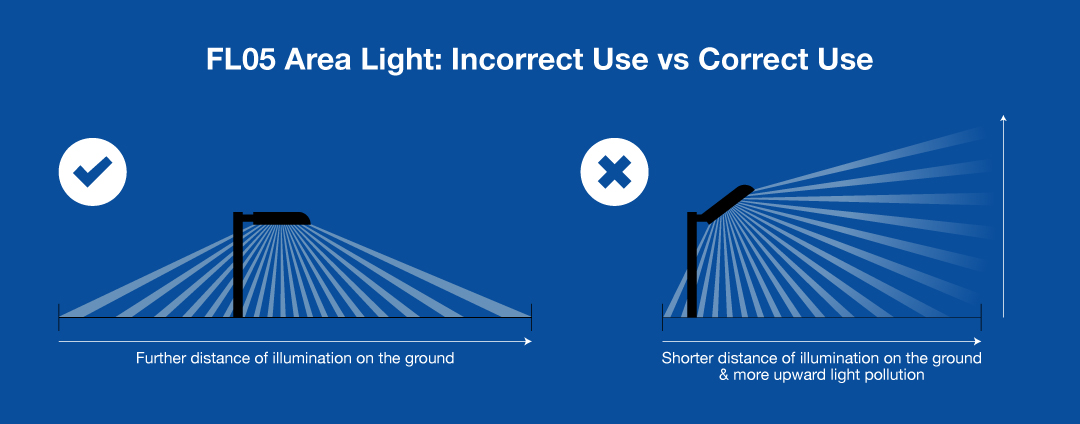 FL05 Area Light: Incorrect Use vs Correct Use

Further distance of illumination on the ground

Shorter distance of illumination on the ground & more upward light pollution